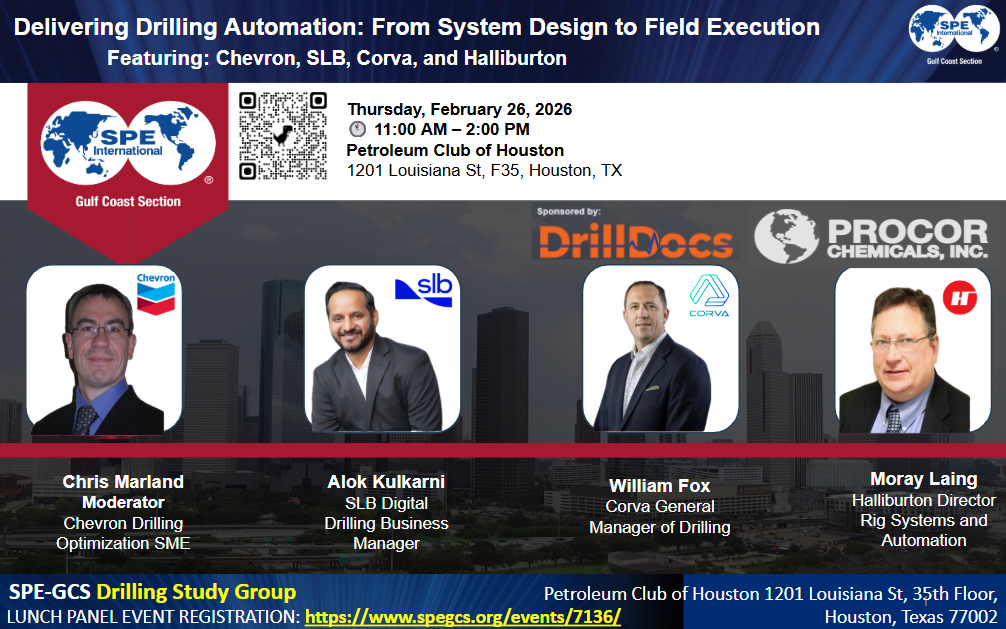 Delivering Drilling Automation: From System Design to Field Execution
Featuring: Chevron, SLB, Corva, and Halliburton

SPE International
Gulf Coast Section

SPE International
Gulf Coast Section

Thursday, February 26, 2026
11:00 AM – 2:00 PM
Petroleum Club of Houston
1201 Louisiana St, F35, Houston, TX

Sponsored by:
DrillDocs
PROCOR CHEMICALS, INC.

Chevron
slb
CORVA
H

Chris Marland
Moderator
Chevron Drilling Optimization SME

Alok Kulkarni
SLB Digital Drilling Business Manager

William Fox
Corva General Manager of Drilling

Moray Laing
Halliburton Director Rig Systems and Automation

SPE-GCS Drilling Study Group
LUNCH PANEL EVENT REGISTRATION: https://www.spegcs.org/events/7136/

Petroleum Club of Houston 1201 Louisiana St, 35th Floor, Houston, Texas 77002